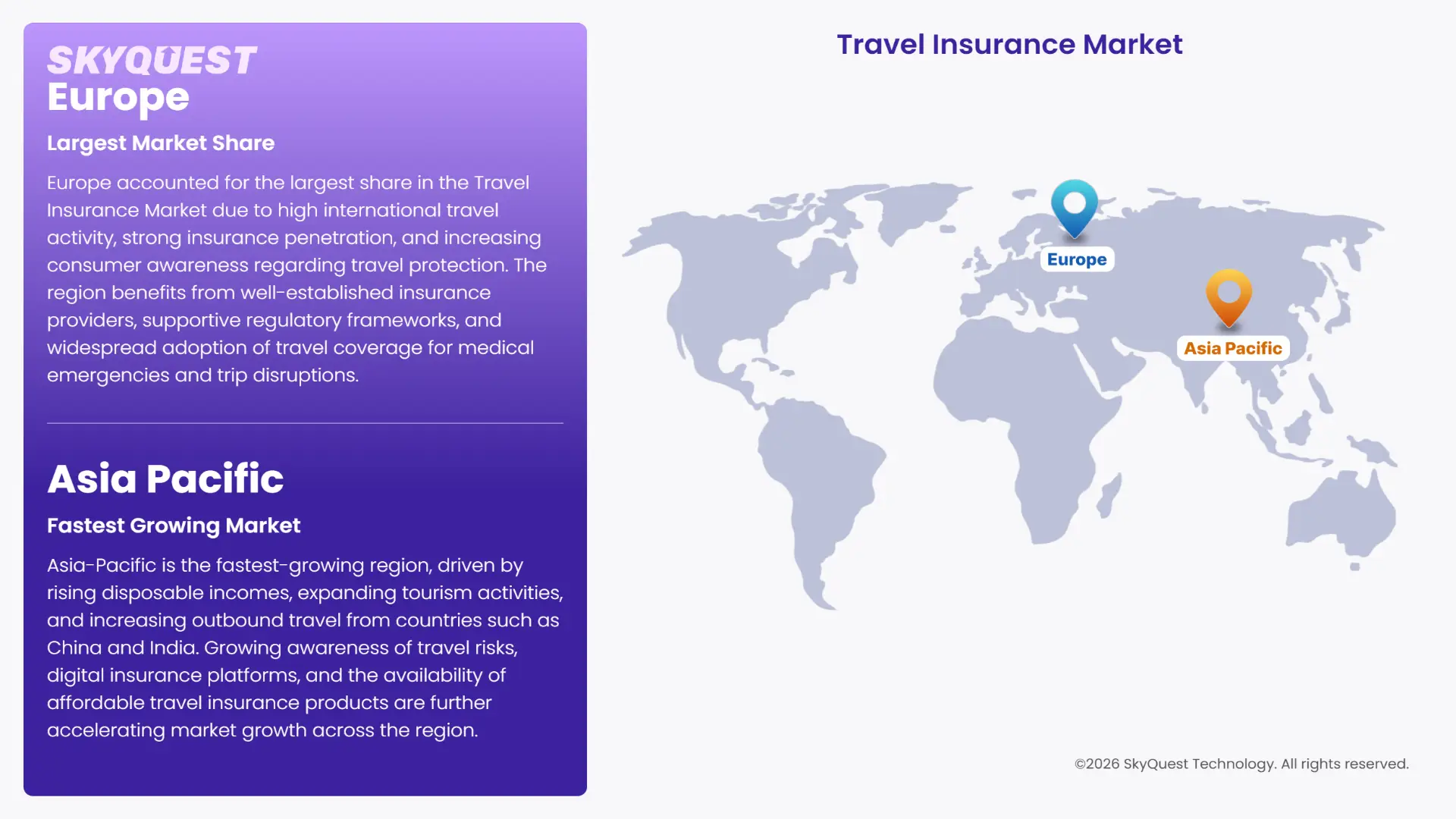 SKYQUEST
Europe

Largest Market Share

Europe accounted for the largest share in the Travel Insurance Market due to high international travel activity, strong insurance penetration, and increasing consumer awareness regarding travel protection. The region benefits from well-established insurance providers, supportive regulatory frameworks, and widespread adoption of travel coverage for medical emergencies and trip disruptions.

Asia Pacific

Fastest Growing Market

Asia-Pacific is the fastest-growing region, driven by rising disposable incomes, expanding tourism activities, and increasing outbound travel from countries such as China and India. Growing awareness of travel risks, digital insurance platforms, and the availability of affordable travel insurance products are further accelerating market growth across the region.

Travel Insurance Market

Europe

Asia Pacific

©2026 SkyQuest Technology. All rights reserved.